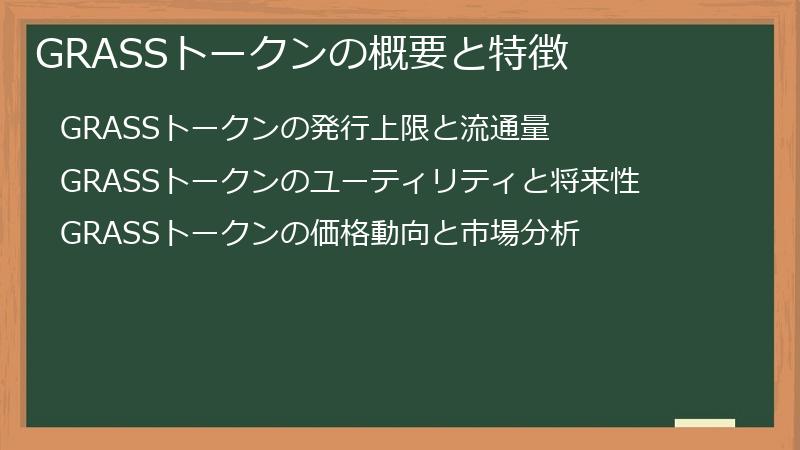 GRASSトークンの概要と特徴

GRASSトークンの発行上限と流通量

GRASSトークンのユーティリティと将来性

GRASSトークンの価格動向と市場分析